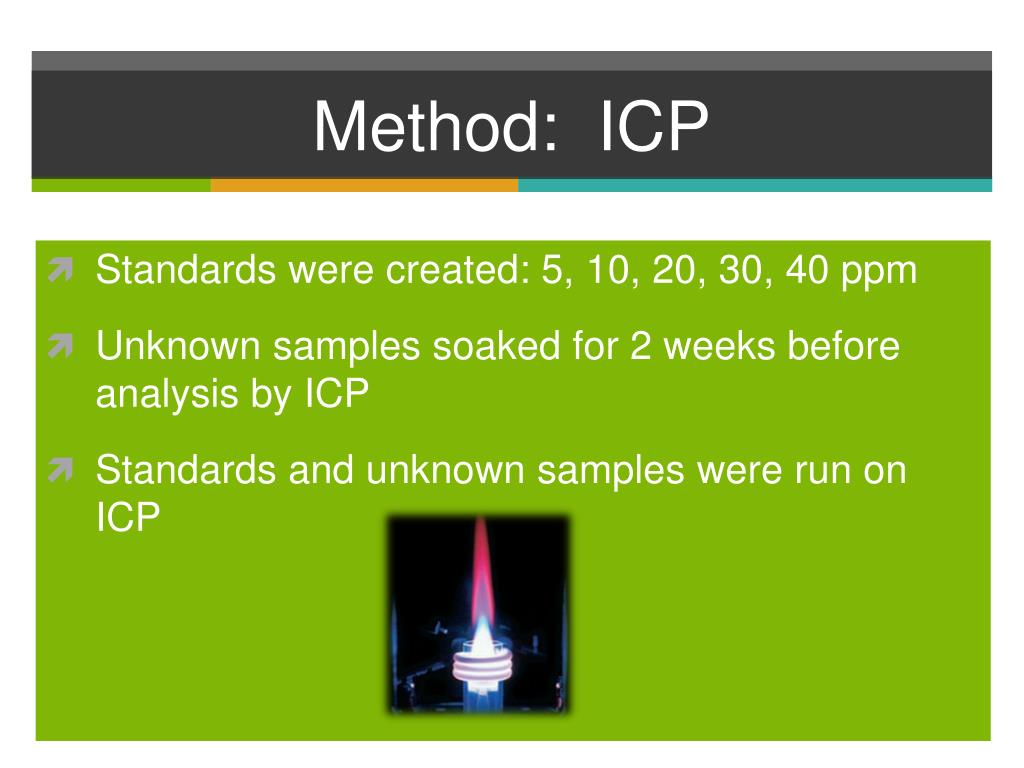 Method: ICP

Standards were created: 5, 10, 20, 30, 40 ppm

Unknown samples soaked for 2 weeks before analysis by ICP

Standards and unknown samples were run on ICP